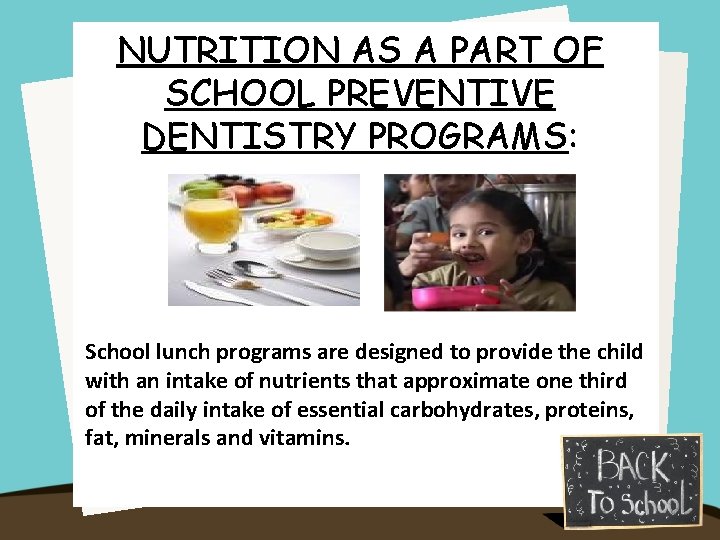 NUTRITION AS A PART OF SCHOOL PREVENTIVE DENTISTRY PROGRAMS:

School lunch programs are designed to provide the child with an intake of nutrients that approximate one third of the daily intake of essential carbohydrates, proteins, fat, minerals and vitamins.

BACK To School